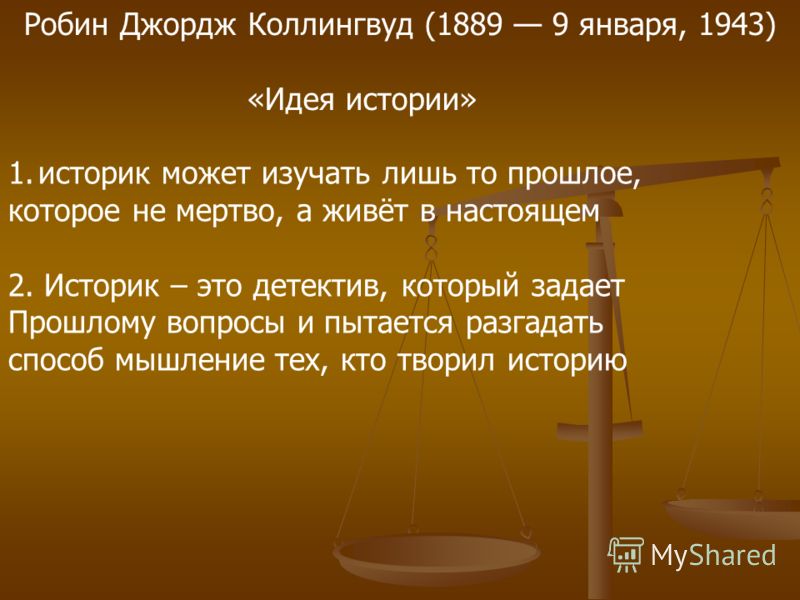 Робин Джордж Коллингвуд (1889 — 9 января, 1943)

«Идея истории»

1. историк может изучать лишь то прошлое, которое не мертво, а живёт в настоящем

2. Историк – это детектив, который задает Прошлому вопросы и пытается разгадать способ мышление тех, кто творил историю

MyShared